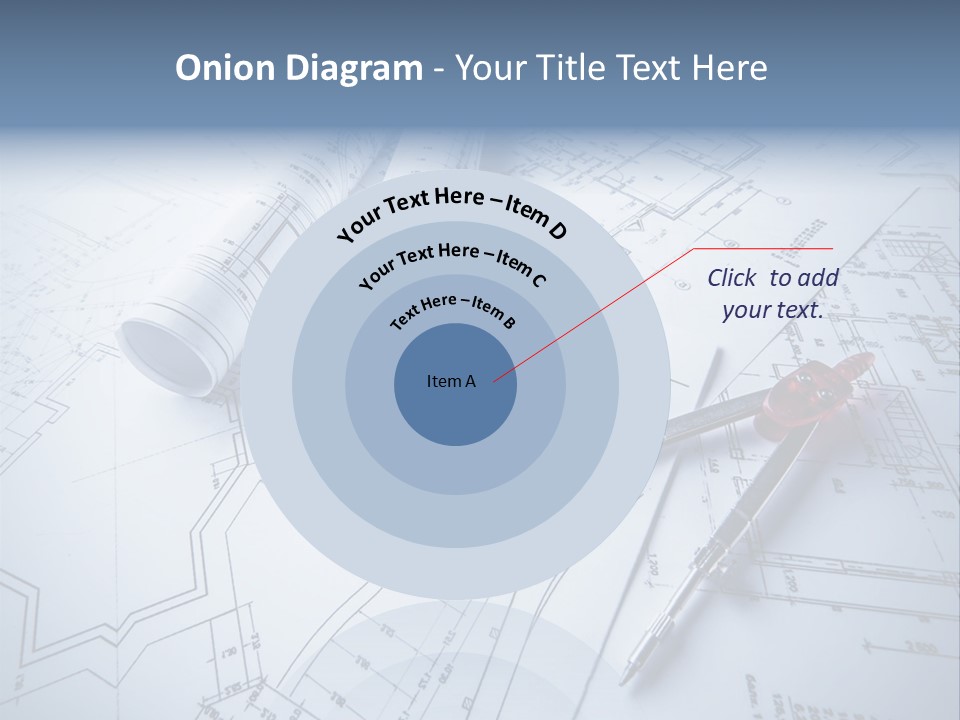 Onion Diagram - Your Title Text Here

Your Text Here – Item D

Your Text Here – Item C

Text Here – Item B

Item A

Click to add your text.